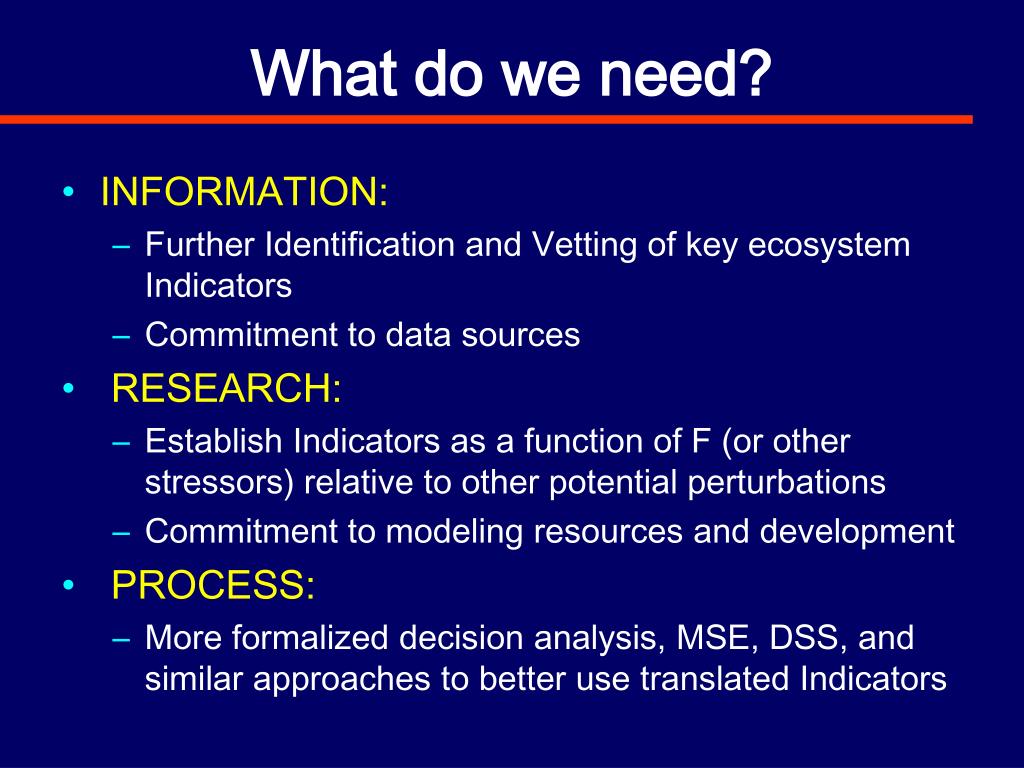 What do we need?

• INFORMATION:
– Further Identification and Vetting of key ecosystem Indicators
– Commitment to data sources
• RESEARCH:
– Establish Indicators as a function of F (or other stressors) relative to other potential perturbations
– Commitment to modeling resources and development
• PROCESS:
– More formalized decision analysis, MSE, DSS, and similar approaches to better use translated Indicators